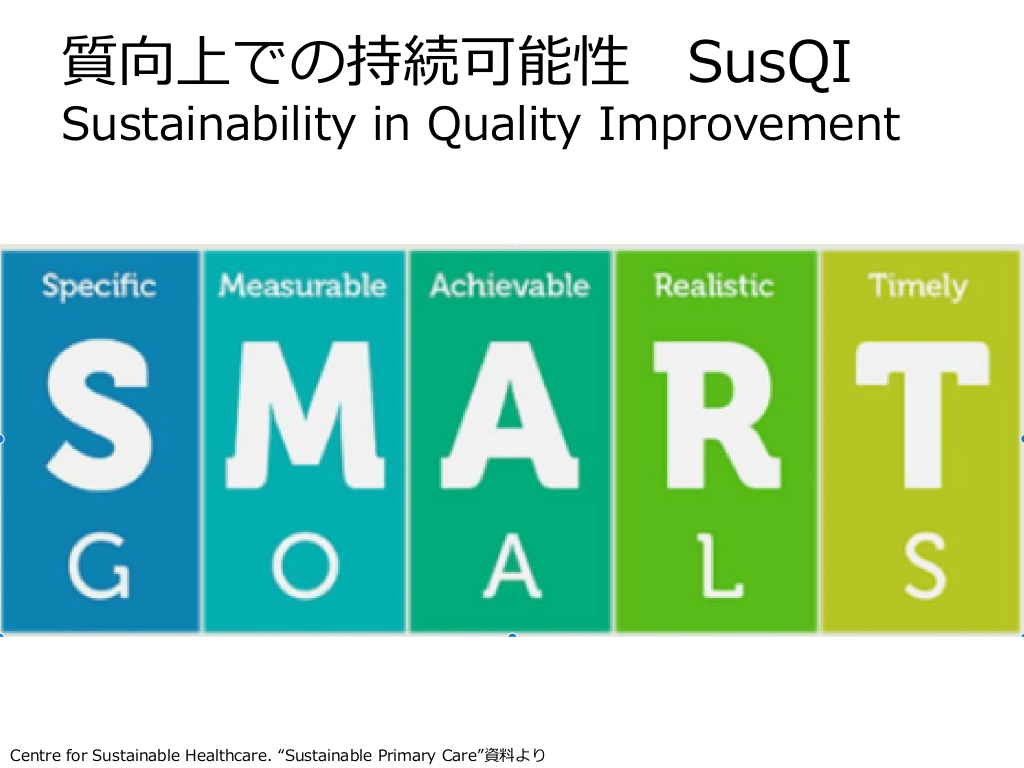 質向上での持続可能性　SusQI
Sustainability in Quality Improvement

Specific
S
G

Measurable
M
O

Achievable
A
A

Realistic
R
L

Timely
T
S

Centre for Sustainable Healthcare. “Sustainable Primary Care”資料より